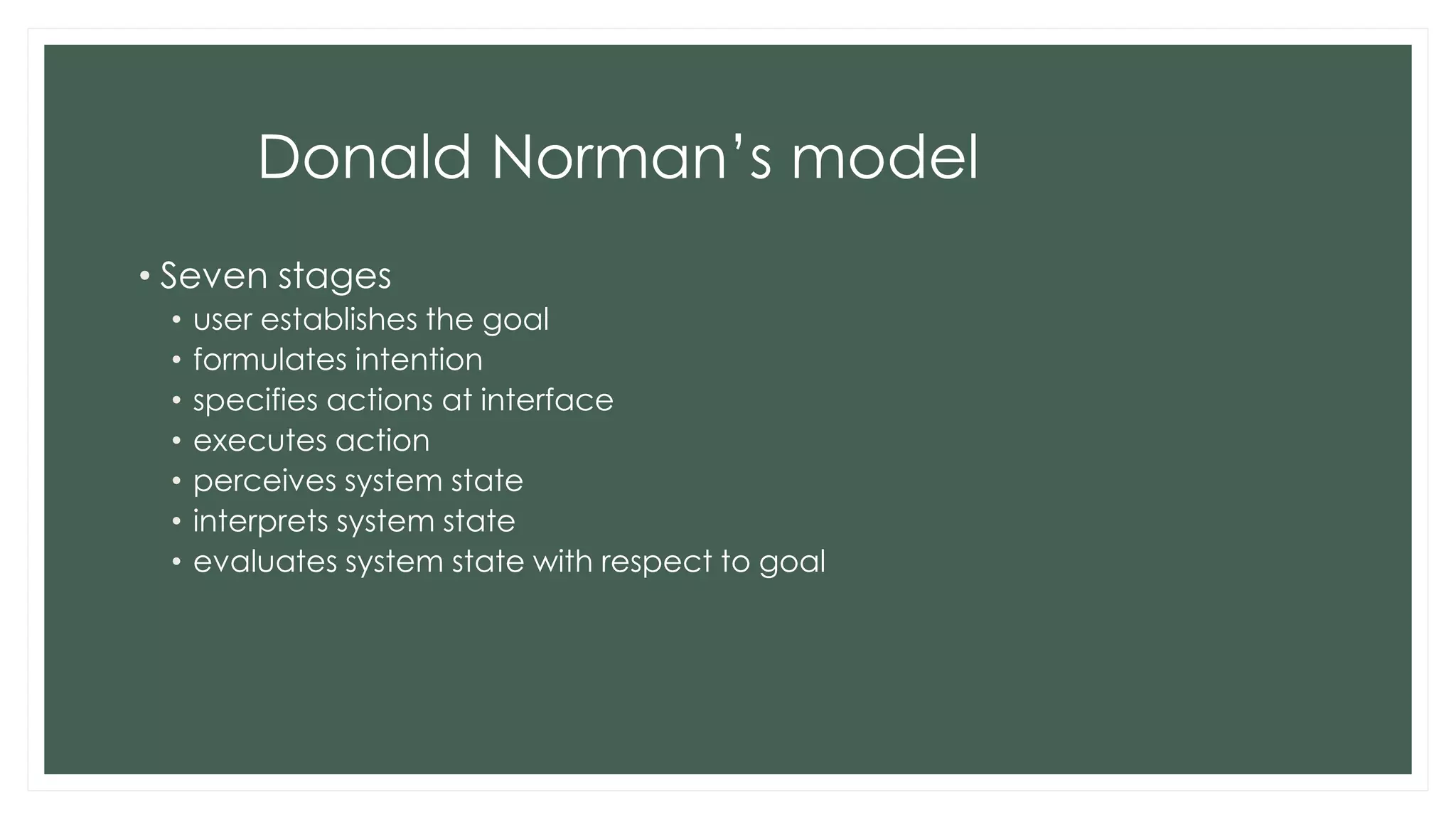 Donald Norman’s model

• Seven stages
  • user establishes the goal
  • formulates intention
  • specifies actions at interface
  • executes action
  • perceives system state
  • interprets system state
  • evaluates system state with respect to goal